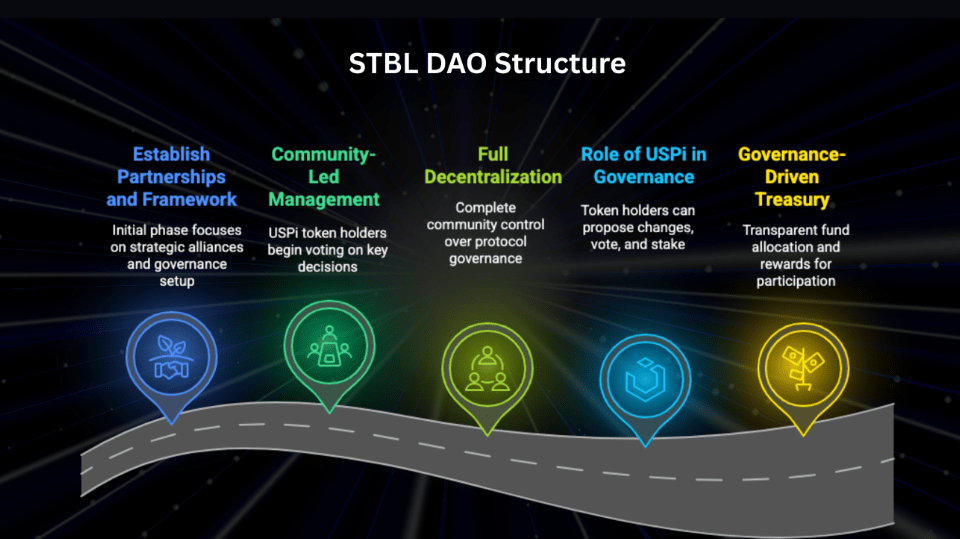 STBL DAO Structure

Establish Partnerships and Framework

Initial phase focuses on strategic alliances and governance setup

Community-Led Management

USPi token holders begin voting on key decisions

Full Decentralization

Complete community control over protocol governance

Role of USPi in Governance

Token holders can propose changes, vote, and stake

Governance-Driven Treasury

Transparent fund allocation and rewards for participation